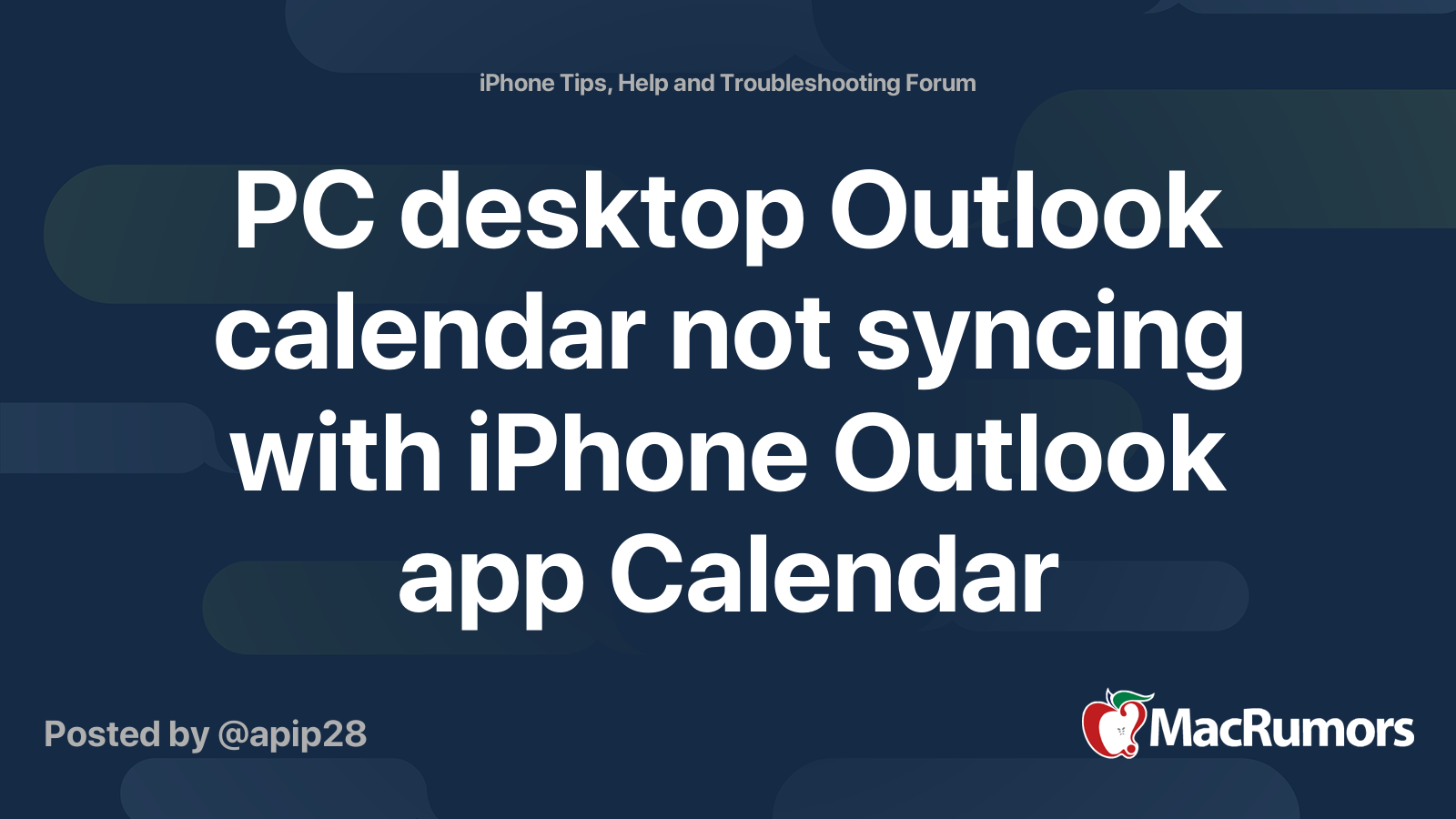 iPhone Tips, Help and Troubleshooting Forum

PC desktop Outlook calendar not syncing with iPhone Outlook app Calendar

Posted by @apip28

MacRumors